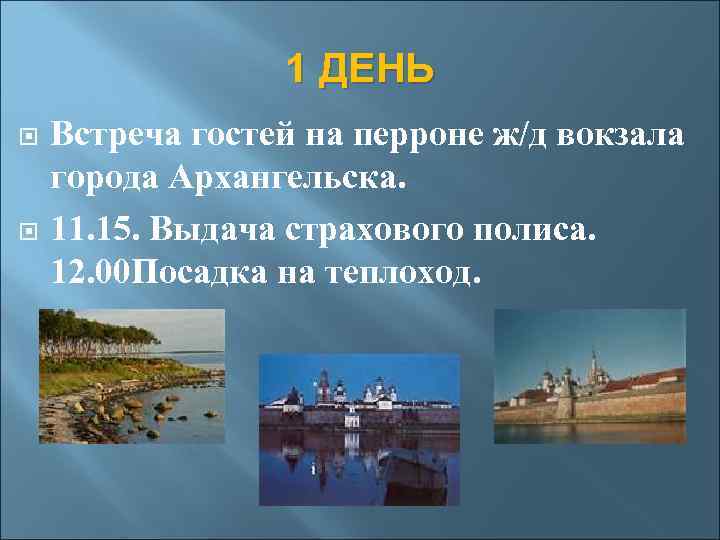 1 ДЕНЬ

Встреча гостей на перроне ж/д вокзала города Архангельска.

11.15. Выдача страхового полиса. 12.00Посадка на теплоход.